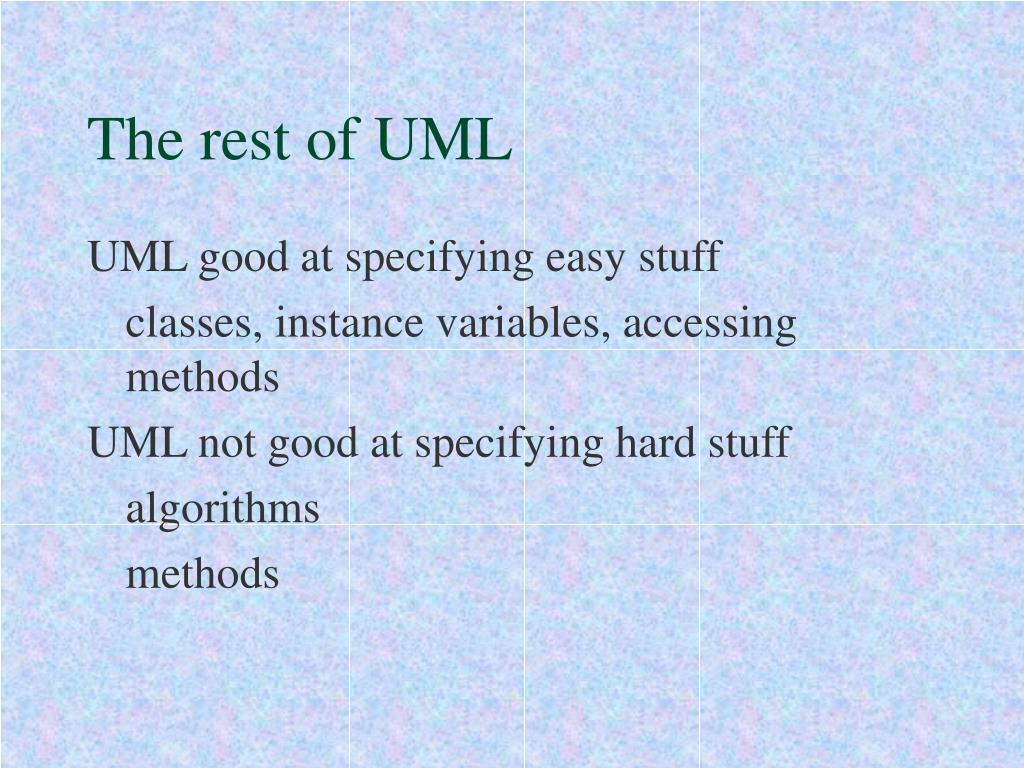 The rest of UML

UML good at specifying easy stuff

classes, instance variables, accessing methods

UML not good at specifying hard stuff

algorithms

methods